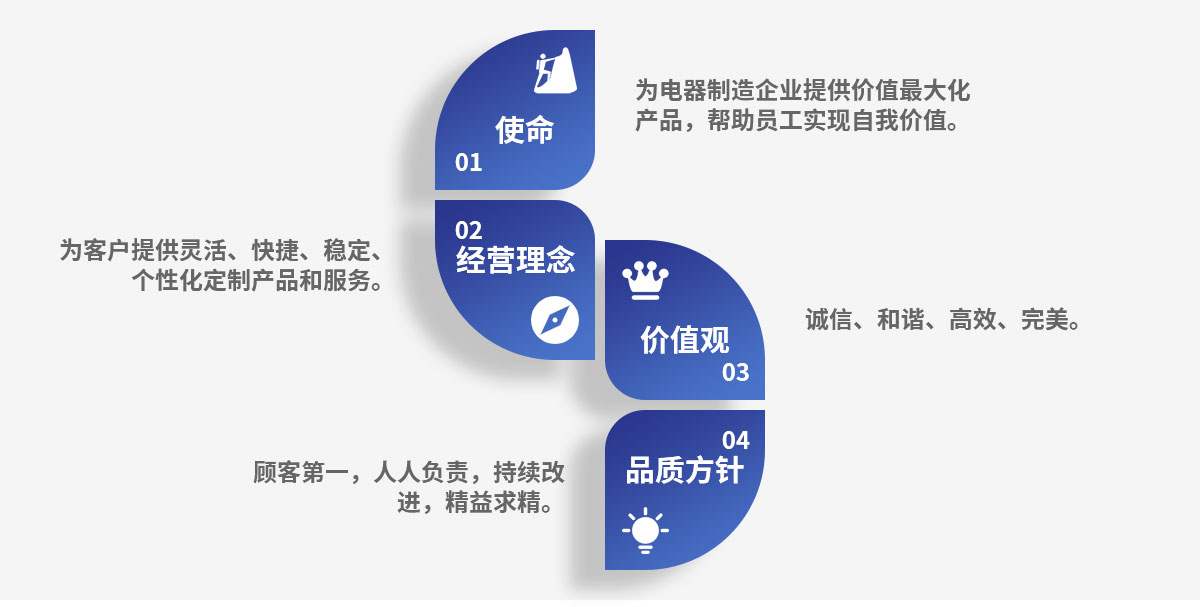 使命
01

为电器制造企业提供价值最大化产品，帮助员工实现自我价值。

02
经营理念

为客户提供灵活、快捷、稳定、个性化定制产品和服务。

价值观
03

诚信、和谐、高效、完美。

04
品质方针

顾客第一，人人负责，持续改进，精益求精。